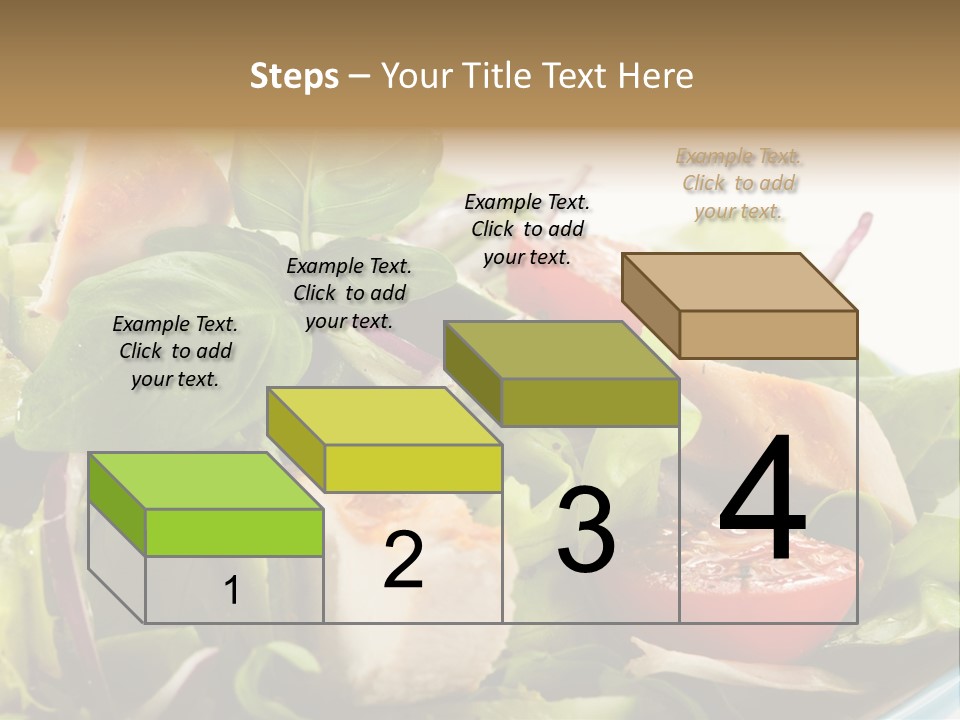 Steps – Your Title Text Here

Example Text. Click to add your text.

Example Text. Click to add your text.

Example Text. Click to add your text.

Example Text. Click to add your text.

1

2

3

4